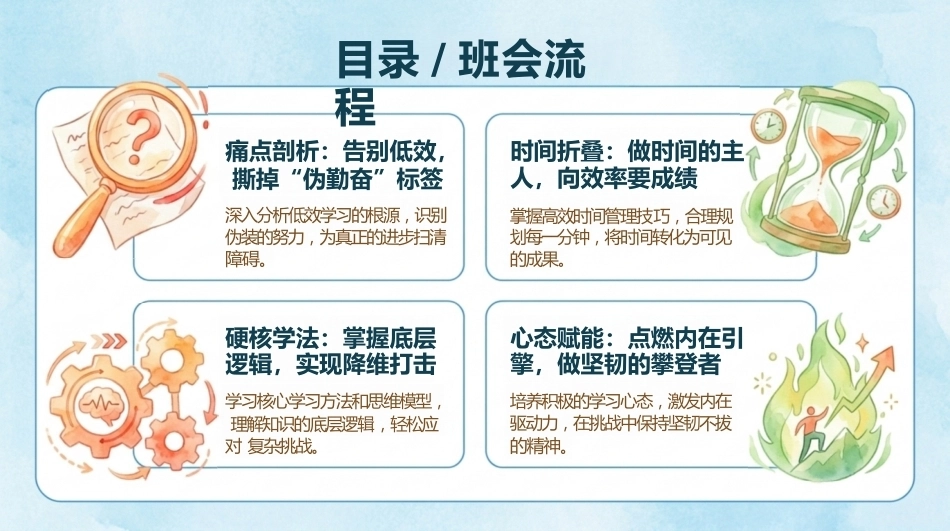 目录 / 班会流程

痛点剖析：告别低效，撕掉“伪勤奋”标签

深入分析低效学习的根源，识别伪装的努力，为真正的进步扫清障碍。

时间折叠：做时间的主人，向效率要成绩

掌握高效时间管理技巧，合理规划每一分钟，将时间转化为可见的成果。

硬核学法：掌握底层逻辑，实现降维打击

学习核心学习方法和思维模型，理解知识的底层逻辑，轻松应对 复杂挑战。

心态赋能：点燃内在引擎，做坚韧的攀登者

培养积极的学习心态，激发内在驱动力，在挑战中保持坚韧不拔的精神。